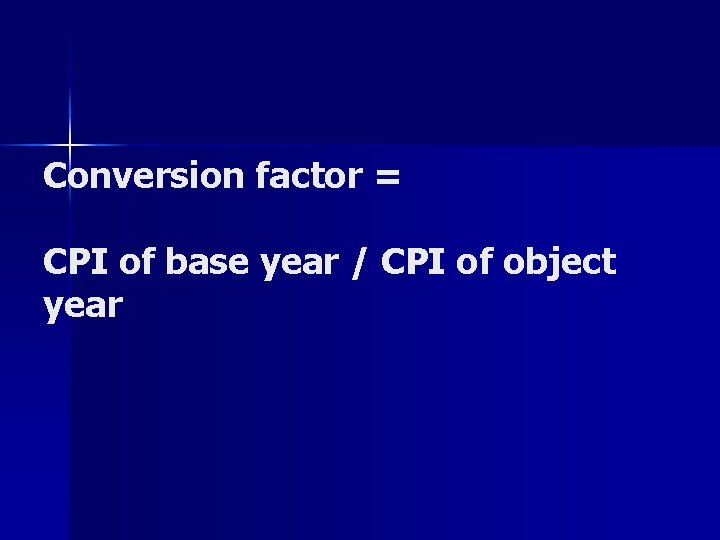 Conversion factor =

CPI of base year / CPI of object year